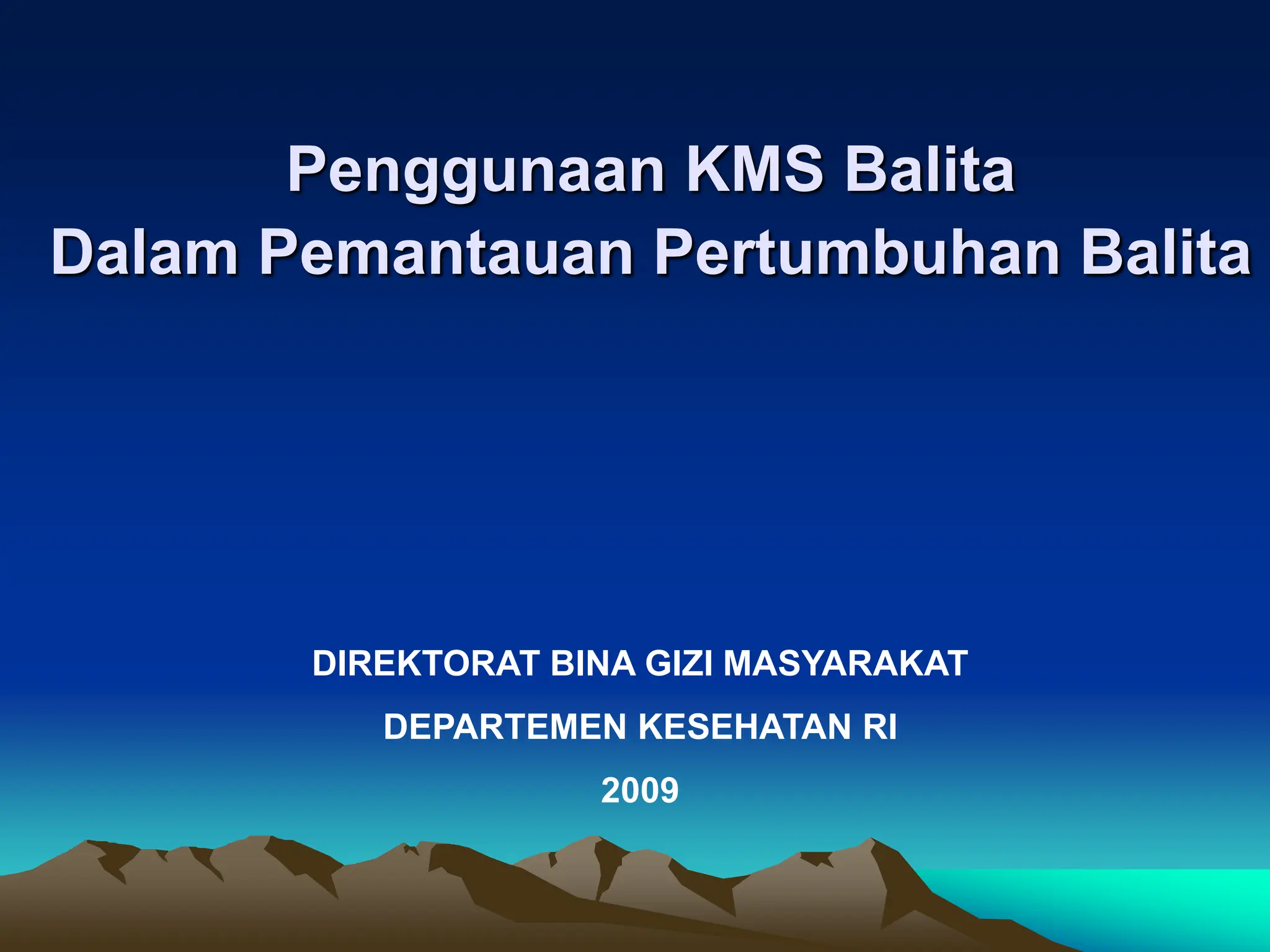 Penggunaan KMS Balita
Dalam Pemantauan Pertumbuhan Balita

DIREKTORAT BINA GIZI MASYARAKAT

DEPARTEMEN KESEHATAN RI

2009